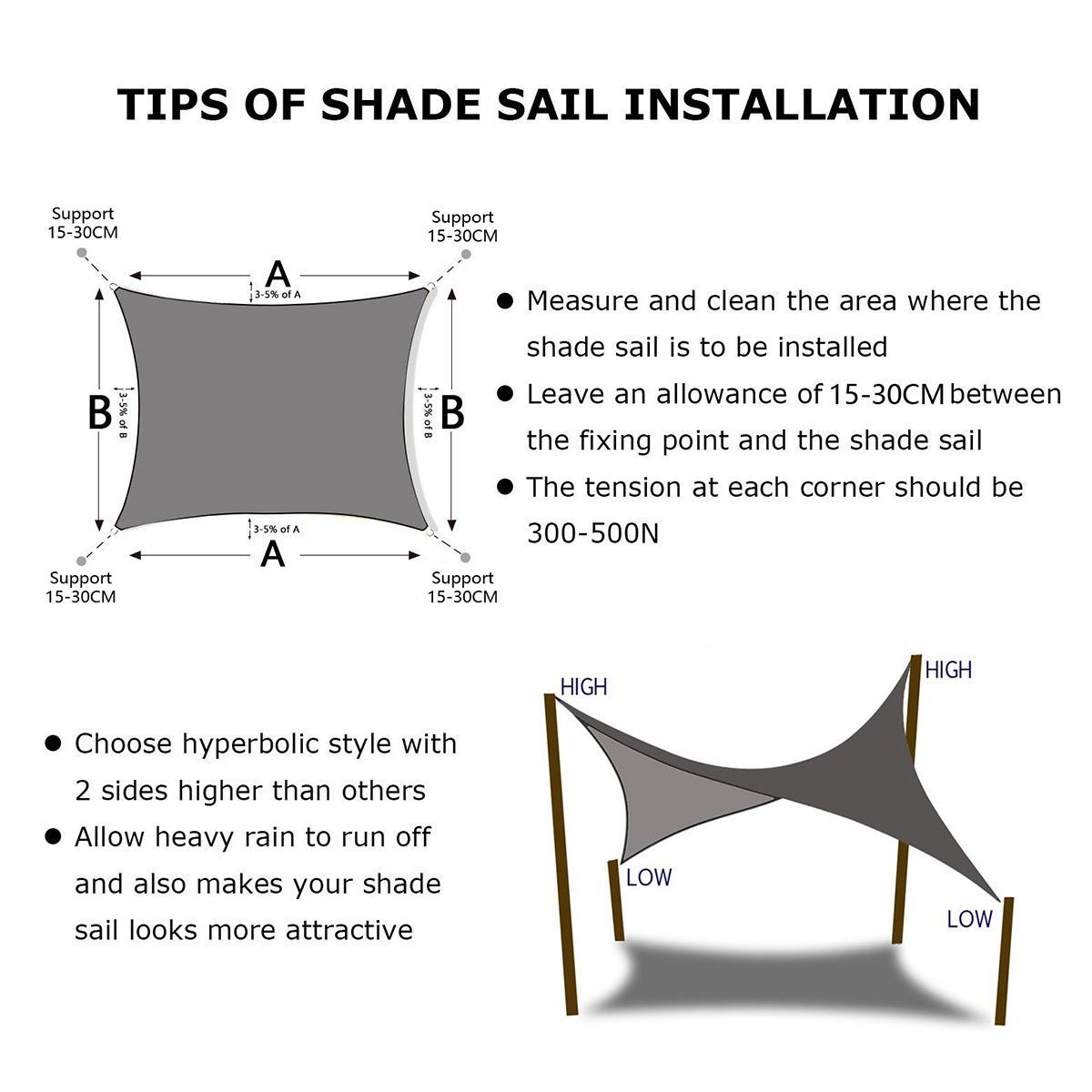 TIPS OF SHADE SAIL INSTALLATION

Support
15-30CM

Support
15-30CM

A

3-5% of A

B

3-5% of B

3-5% of B

B

3-5% of A

A

Support
15-30CM

Support
15-30CM

● Measure and clean the area where the shade sail is to be installed

● Leave an allowance of 15-30CM between the fixing point and the shade sail

● The tension at each corner should be 300-500N

● Choose hyperbolic style with 2 sides higher than others

● Allow heavy rain to run off and also makes your shade sail looks more attractive

HIGH

HIGH

LOW

LOW